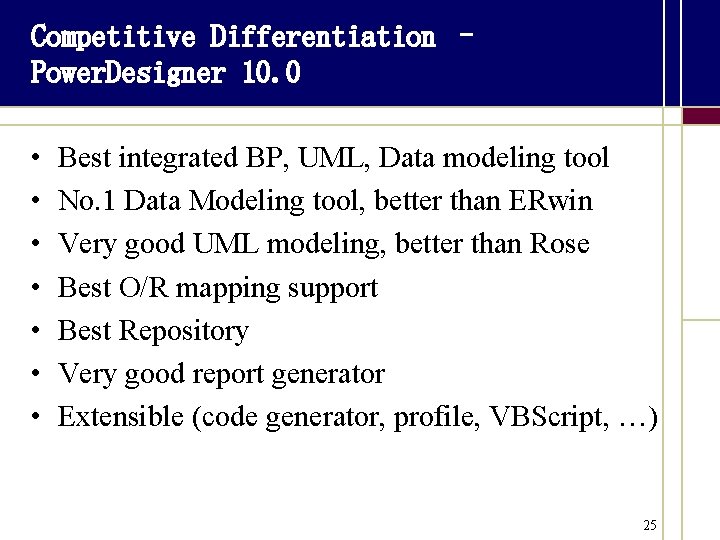 Competitive Differentiation – PowerDesigner 10.0

• Best integrated BP, UML, Data modeling tool
• No.1 Data Modeling tool, better than ERwin
• Very good UML modeling, better than Rose
• Best O/R mapping support
• Best Repository
• Very good report generator
• Extensible (code generator, profile, VBScript, …)

25